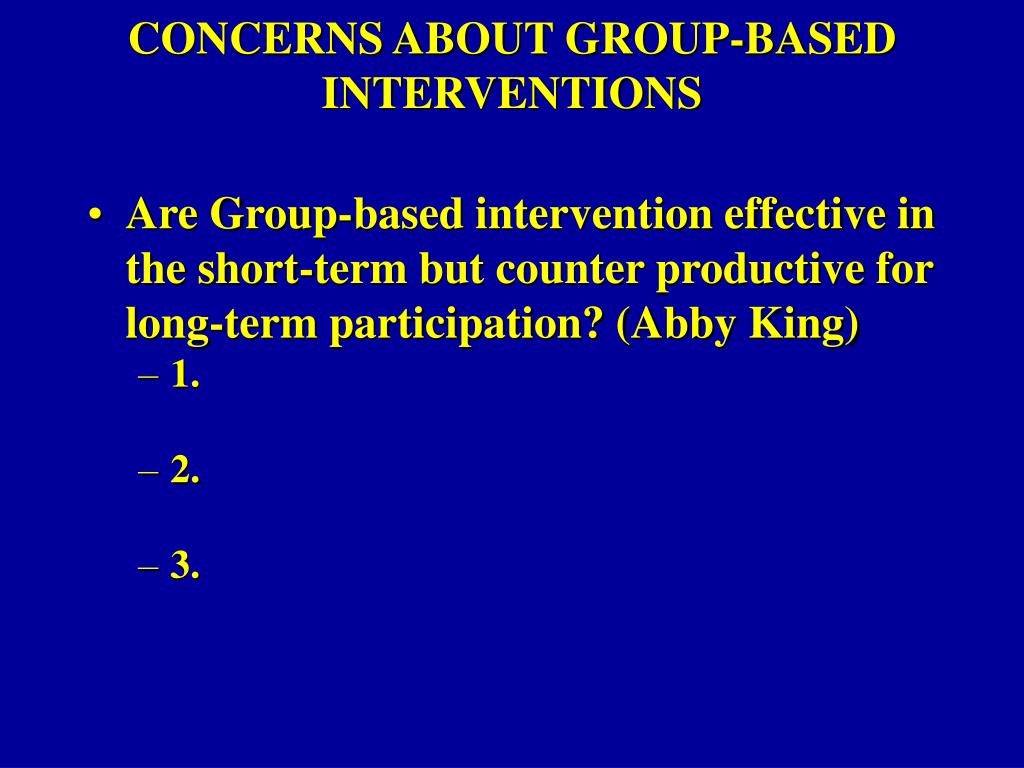 CONCERNS ABOUT GROUP-BASED INTERVENTIONS

• Are Group-based intervention effective in the short-term but counter productive for long-term participation? (Abby King)
– 1.

– 2.

– 3.